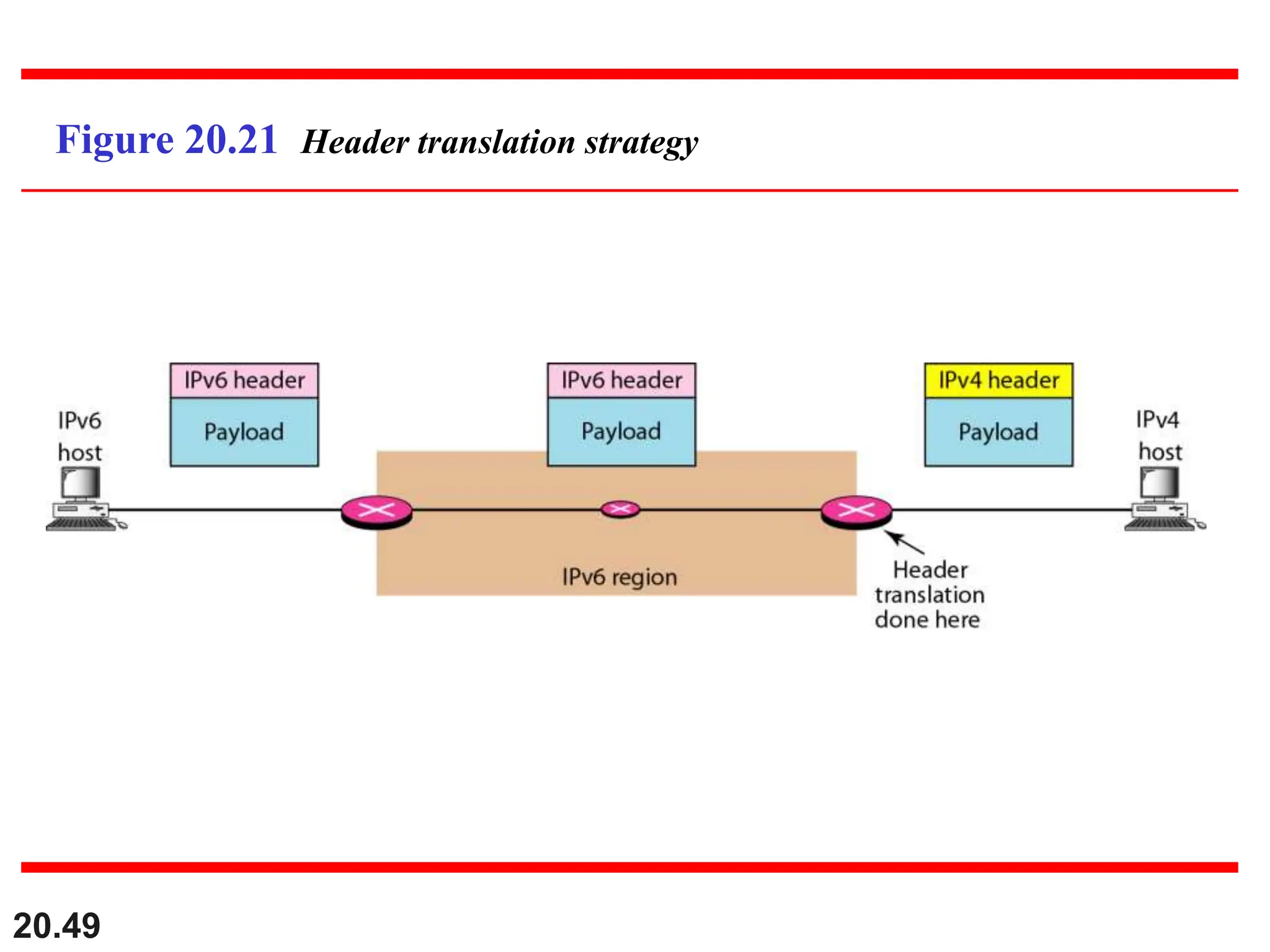 Figure 20.21 Header translation strategy

IPv6 host

IPv6 header

Payload

IPv6 header

Payload

IPv4 header

Payload

IPv4 host

IPv6 region

Header translation done here

20.49